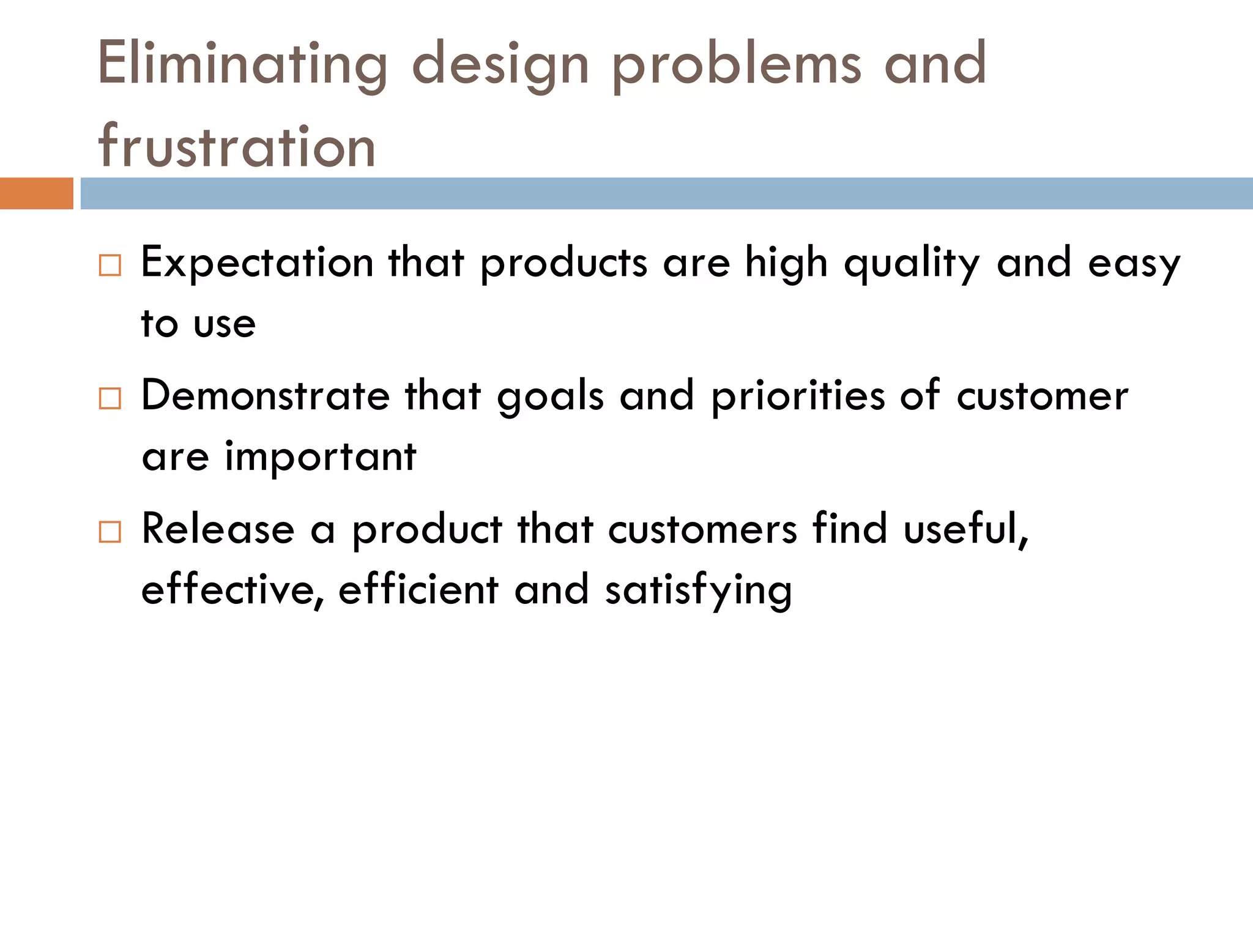 Eliminating design problems and frustration

□ Expectation that products are high quality and easy to use

□ Demonstrate that goals and priorities of customer are important

□ Release a product that customers find useful, effective, efficient and satisfying